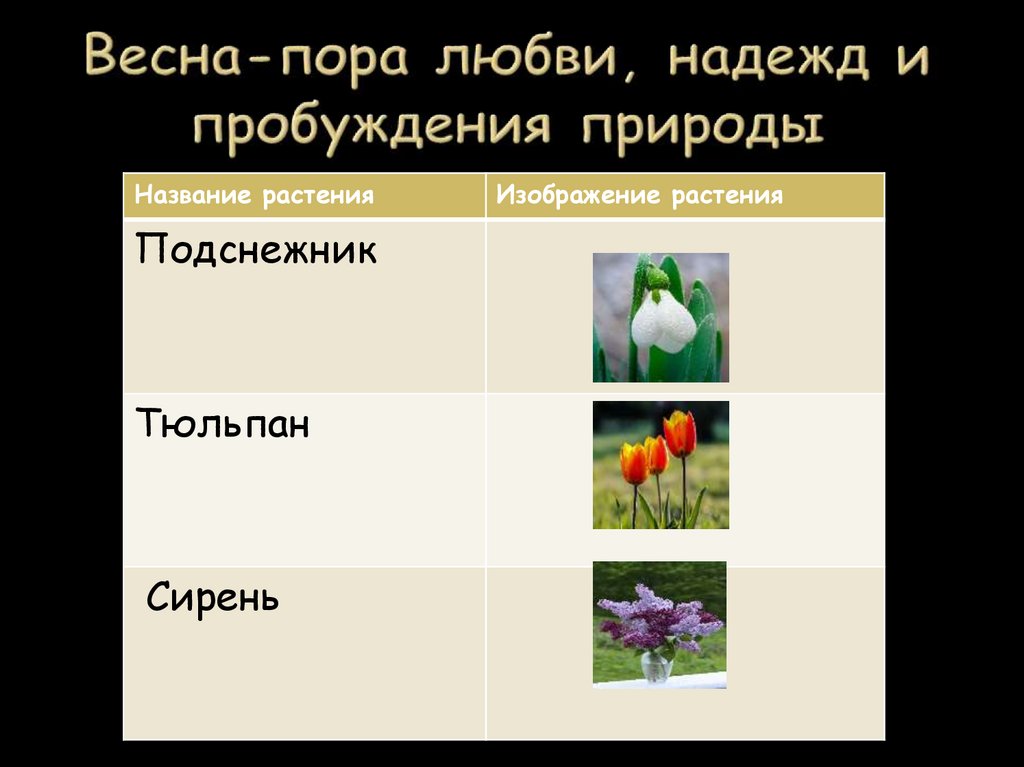 Весна-пора любви, надежд и пробуждения природы

| Название растения | Изображение растения |
|---|---|
| Подснежник | |
| Тюльпан | |
| Сирень | |